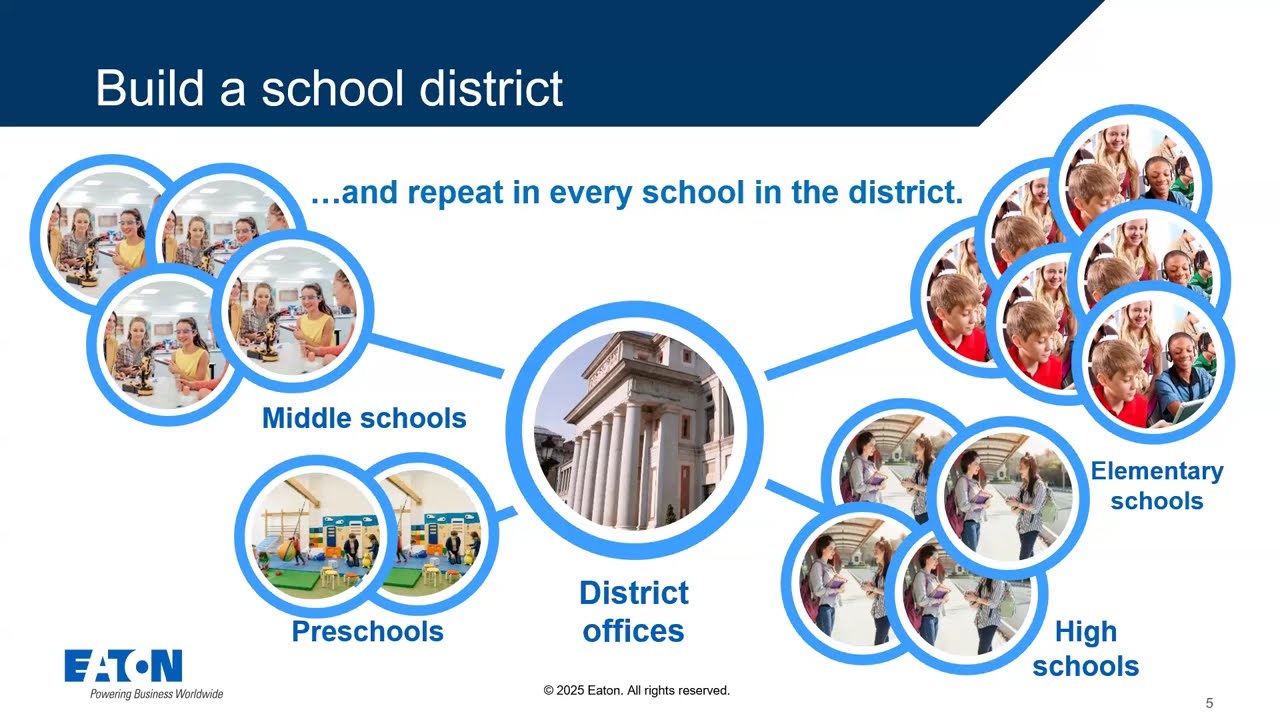 Build a school district

…and repeat in every school in the district.

Middle schools

Elementary schools

Preschools

District offices

High schools

EATON
Powering Business Worldwide

© 2025 Eaton. All rights reserved.

5